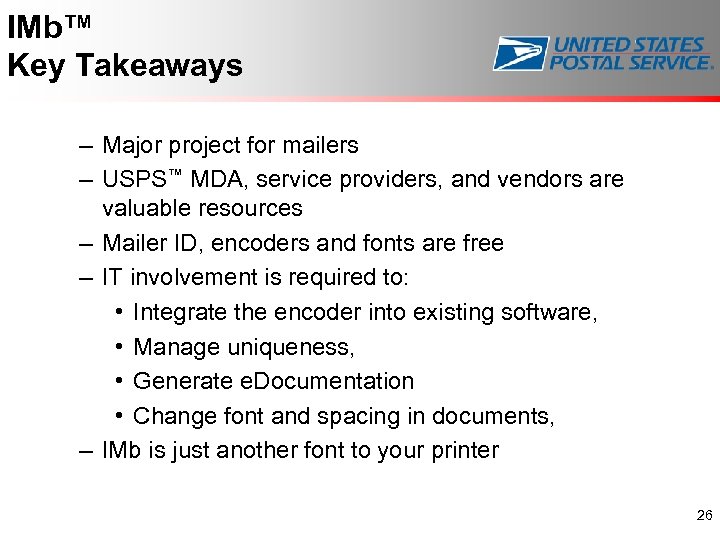 IMb™
Key Takeaways

UNITED STATES POSTAL SERVICE.

– Major project for mailers
– USPS™ MDA, service providers, and vendors are valuable resources
– Mailer ID, encoders and fonts are free
– IT involvement is required to:
• Integrate the encoder into existing software,
• Manage uniqueness,
• Generate eDocumentation
• Change font and spacing in documents,
– IMb is just another font to your printer

26